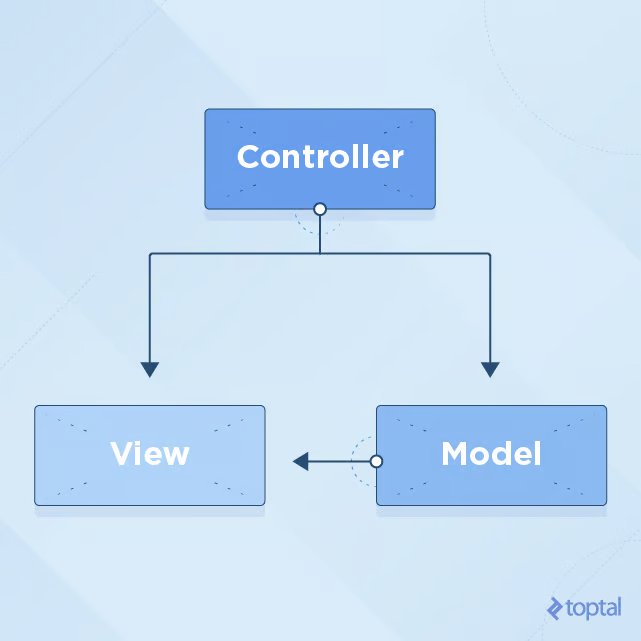 Controller

View

Model

toptal